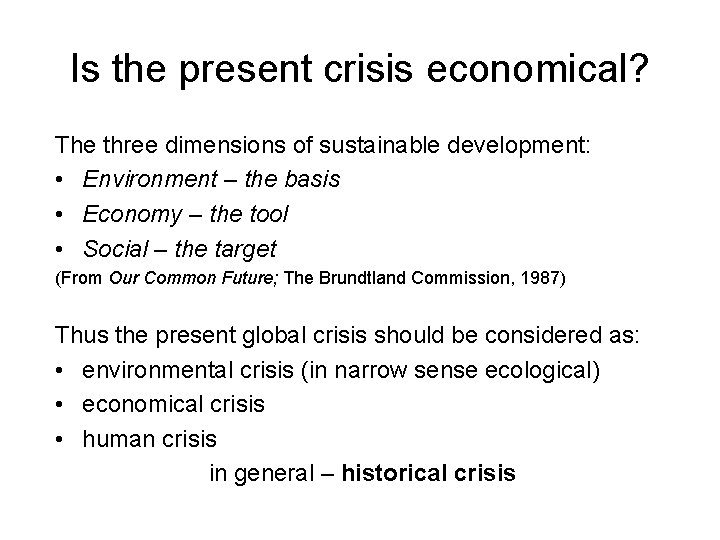 Is the present crisis economical?

The three dimensions of sustainable development:
• Environment – the basis
• Economy – the tool
• Social – the target
(From Our Common Future; The Brundtland Commission, 1987)

Thus the present global crisis should be considered as:
• environmental crisis (in narrow sense ecological)
• economical crisis
• human crisis
in general – historical crisis